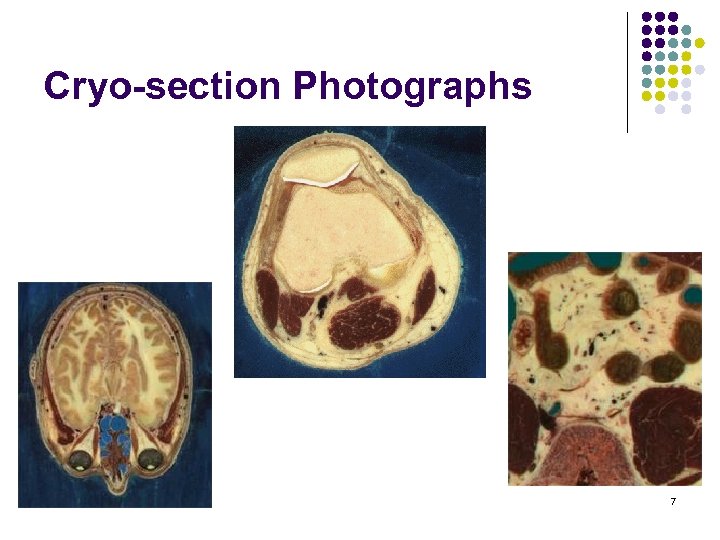 Cryo-section Photographs

7